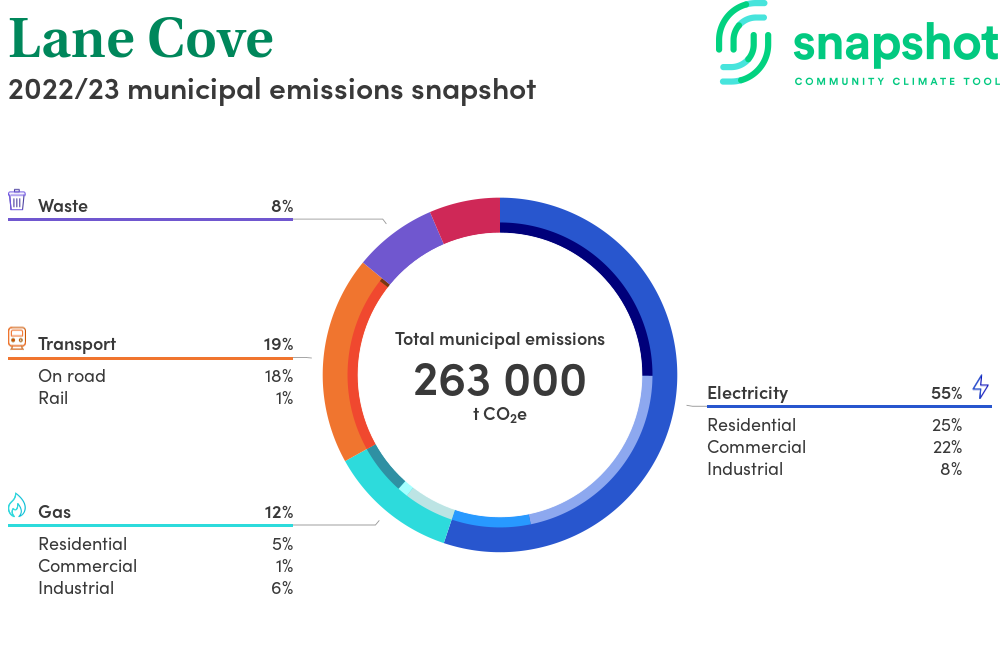 Lane Cove
2022/23 municipal emissions snapshot

snapshot
COMMUNITY CLIMATE TOOL

Waste 8%

Transport 19%
On road 18%
Rail 1%

Gas 12%
Residential 5%
Commercial 1%
Industrial 6%

Total municipal emissions
263 000
t $CO_2e$

Electricity 55%
Residential 25%
Commercial 22%
Industrial 8%